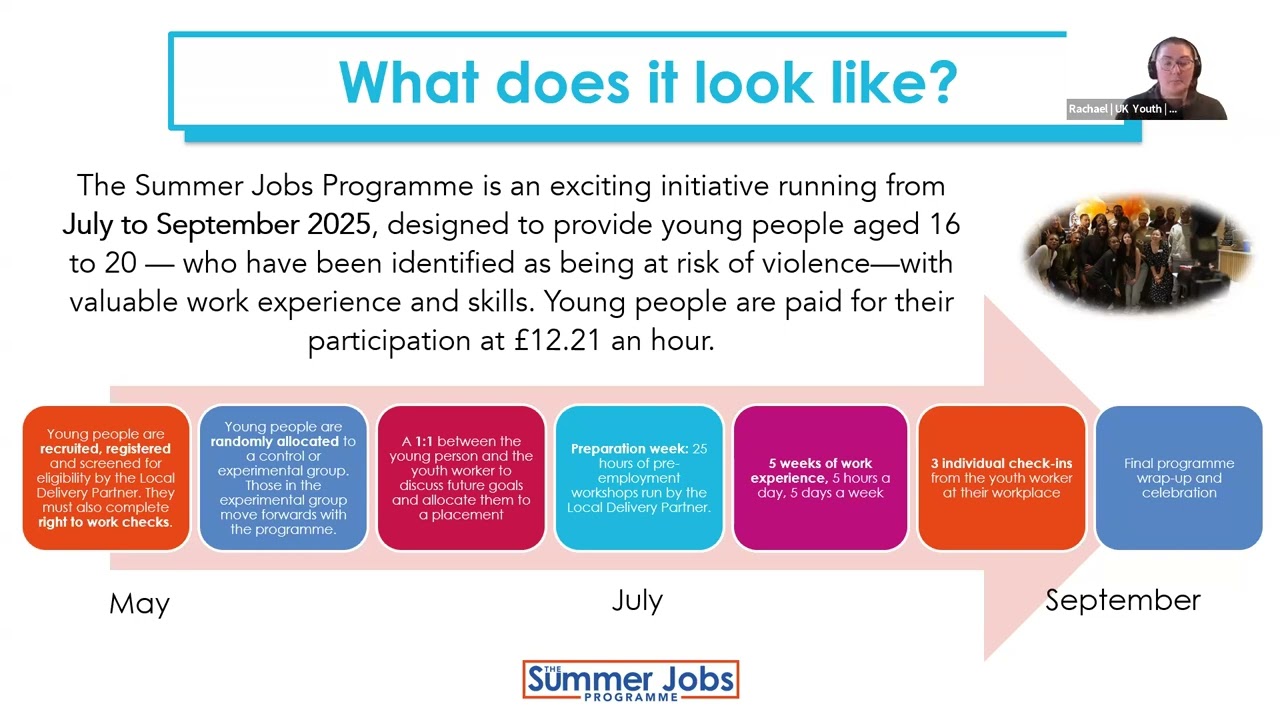 What does it look like?

Rachael | UK Youth | ...

The Summer Jobs Programme is an exciting initiative running from July to September 2025, designed to provide young people aged 16 to 20 — who have been identified as being at risk of violence—with valuable work experience and skills. Young people are paid for their participation at £12.21 an hour.

Young people are recruited, registered and screened for eligibility by the Local Delivery Partner. They must also complete right to work checks.

Young people are randomly allocated to a control or experimental group. Those in the experimental group move forwards with the programme.

A 1:1 between the young person and the youth worker to discuss future goals and allocate them to a placement

Preparation week: 25 hours of pre-employment workshops run by the Local Delivery Partner.

5 weeks of work experience, 5 hours a day, 5 days a week

3 individual check-ins from the youth worker at their workplace

Final programme wrap-up and celebration

May

July

September

THE Summer Jobs PROGRAMME